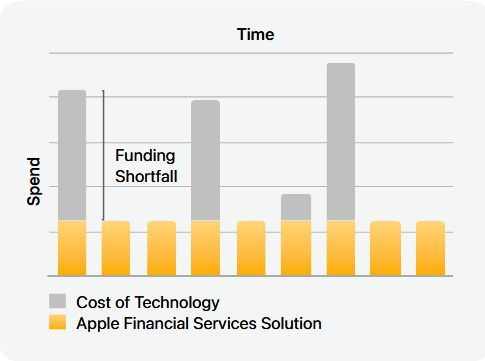 Time

Spend

Funding Shortfall

Cost of Technology
Apple Financial Services Solution